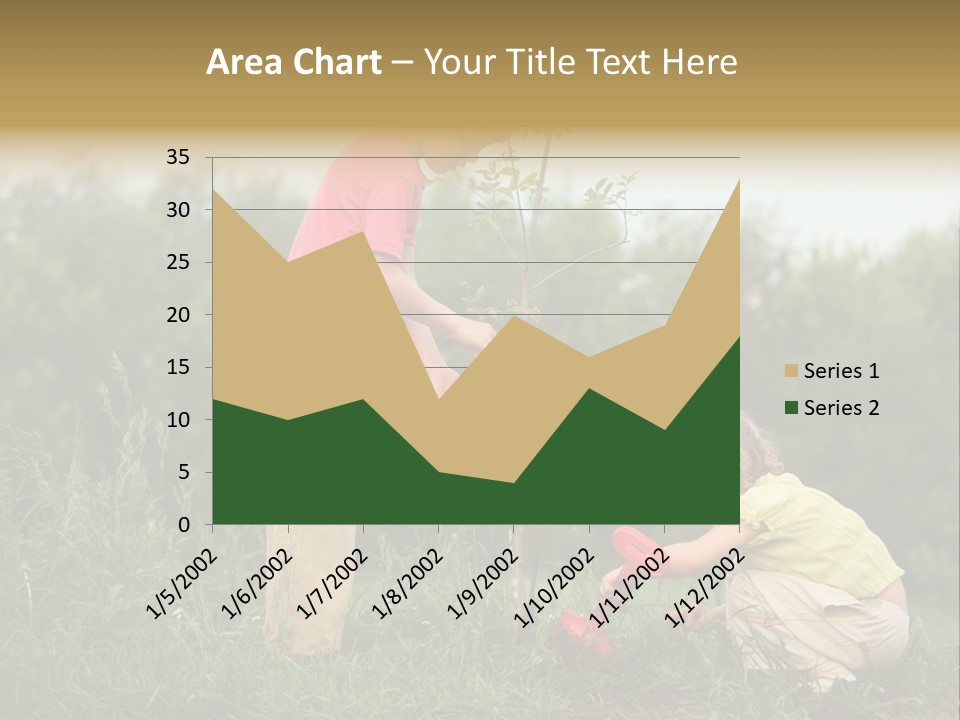 Area Chart – Your Title Text Here

35
30
25
20
15
10
5
0

1/5/2002
1/6/2002
1/7/2002
1/8/2002
1/9/2002
1/10/2002
1/11/2002
1/12/2002

Series 1
Series 2